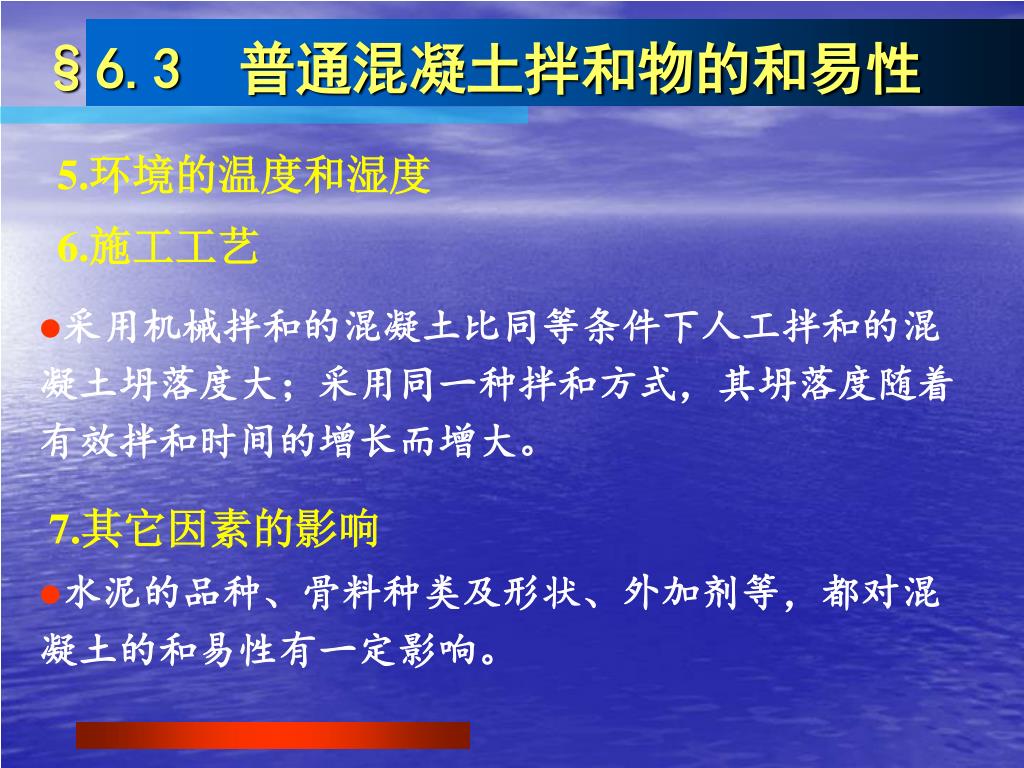 §6.3　普通混凝土拌和物的和易性

5.环境的温度和湿度

6.施工工艺

●采用机械拌和的混凝土比同等条件下人工拌和的混凝土坍落度大；采用同一种拌和方式，其坍落度随着有效拌和时间的增长而增大。

7.其它因素的影响

●水泥的品种、骨料种类及形状、外加剂等，都对混凝土的和易性有一定影响。